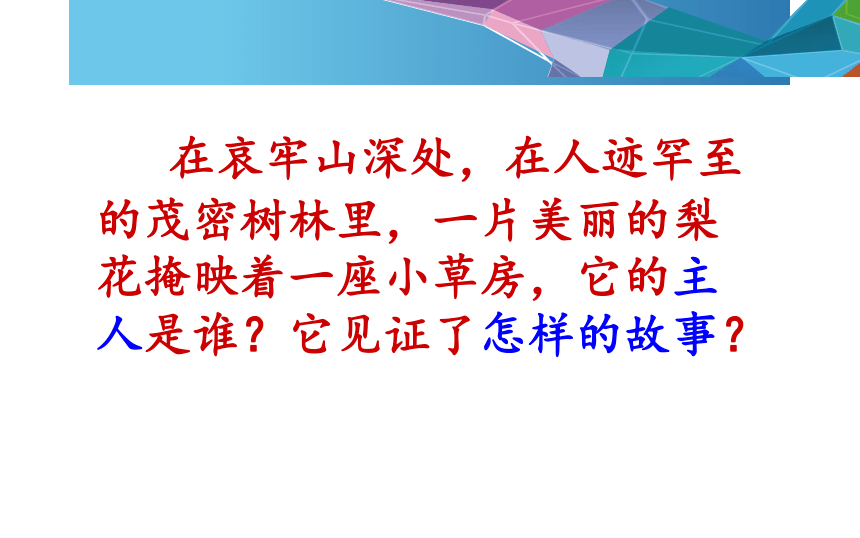 在哀牢山深处，在人迹罕至的茂密树林里，一片美丽的梨花掩映着一座小草房，它的主人是谁？它见证了怎样的故事？